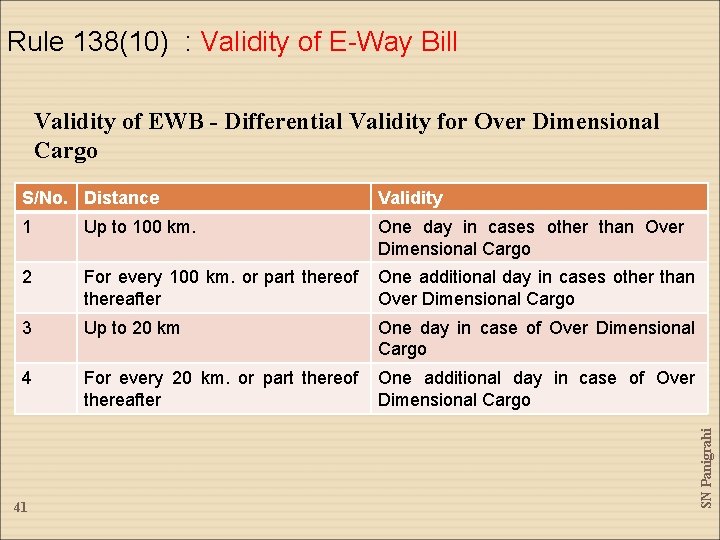 Rule 138(10) : Validity of E-Way Bill

Validity of EWB - Differential Validity for Over Dimensional Cargo

| S/No. | Distance | Validity |
|---|---|---|
| 1 | Up to 100 km. | One day in cases other than Over Dimensional Cargo |
| 2 | For every 100 km. or part thereof thereafter | One additional day in cases other than Over Dimensional Cargo |
| 3 | Up to 20 km | One day in case of Over Dimensional Cargo |
| 4 | For every 20 km. or part thereof thereafter | One additional day in case of Over Dimensional Cargo |

SN Panigrahi

41